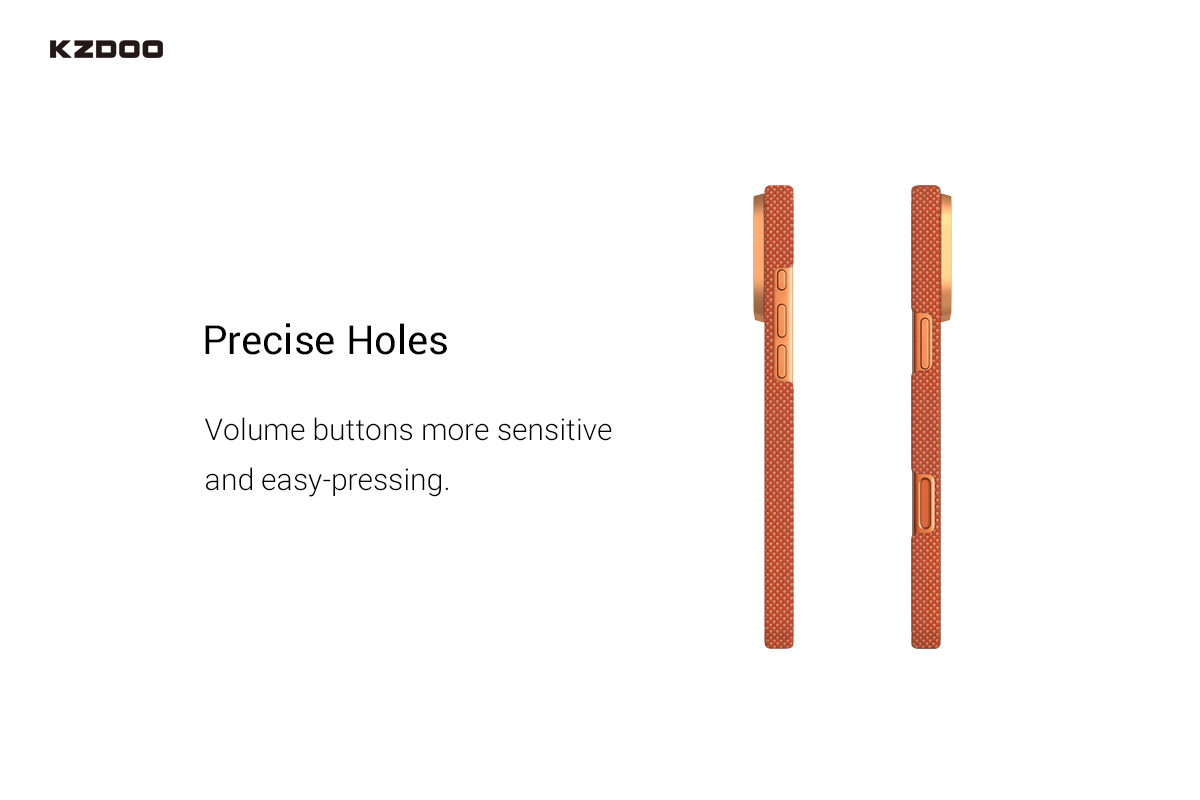 KZDOO

Precise Holes

Volume buttons more sensitive and easy-pressing.